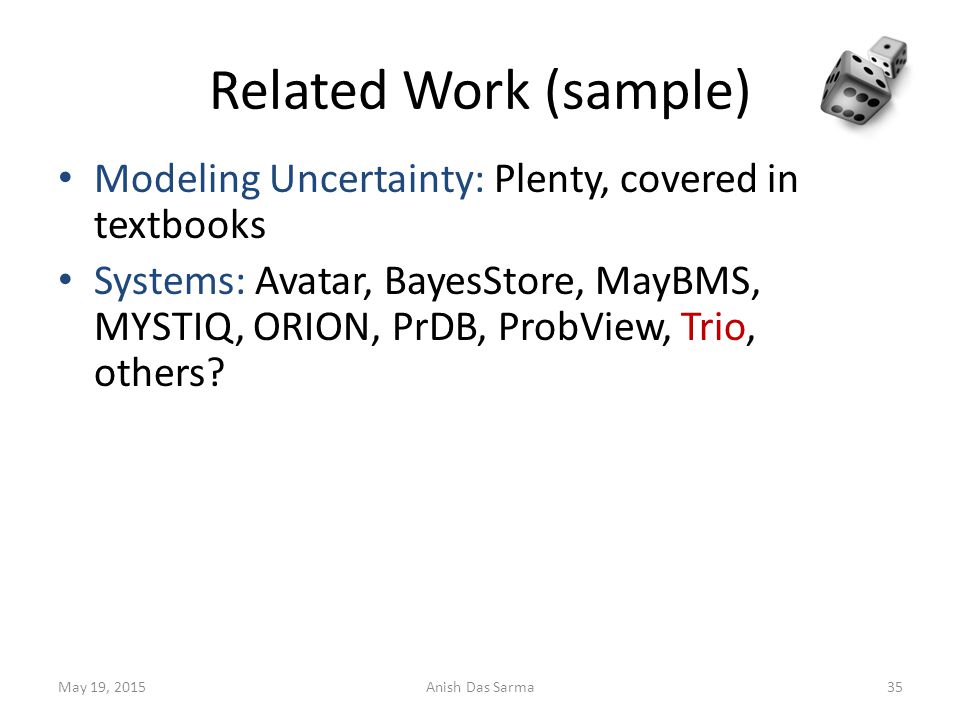 Related Work (sample)

• Modeling Uncertainty: Plenty, covered in textbooks

• Systems: Avatar, BayesStore, MayBMS, MYSTIQ, ORION, PrDB, ProbView, Trio, others?

May 19, 2015

Anish Das Sarma

35